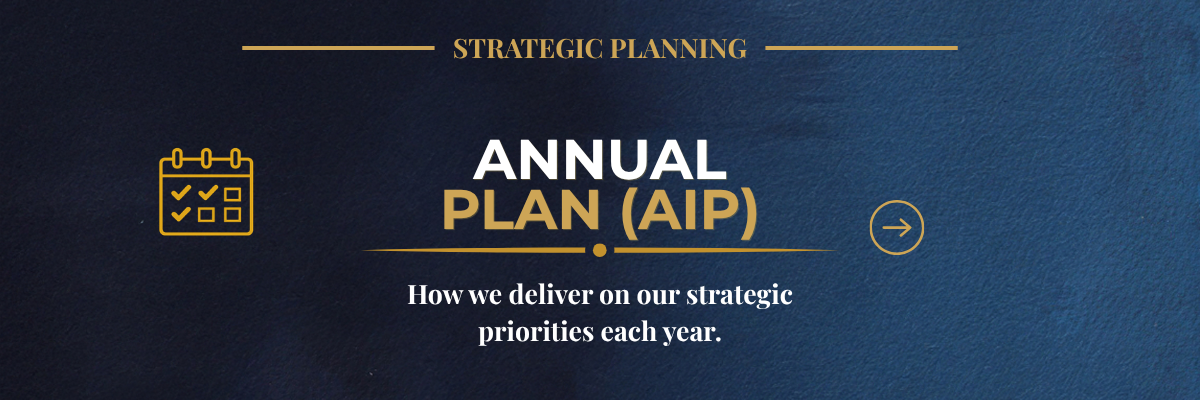 STRATEGIC PLANNING

ANNUAL
PLAN (AIP)

How we deliver on our strategic priorities each year.